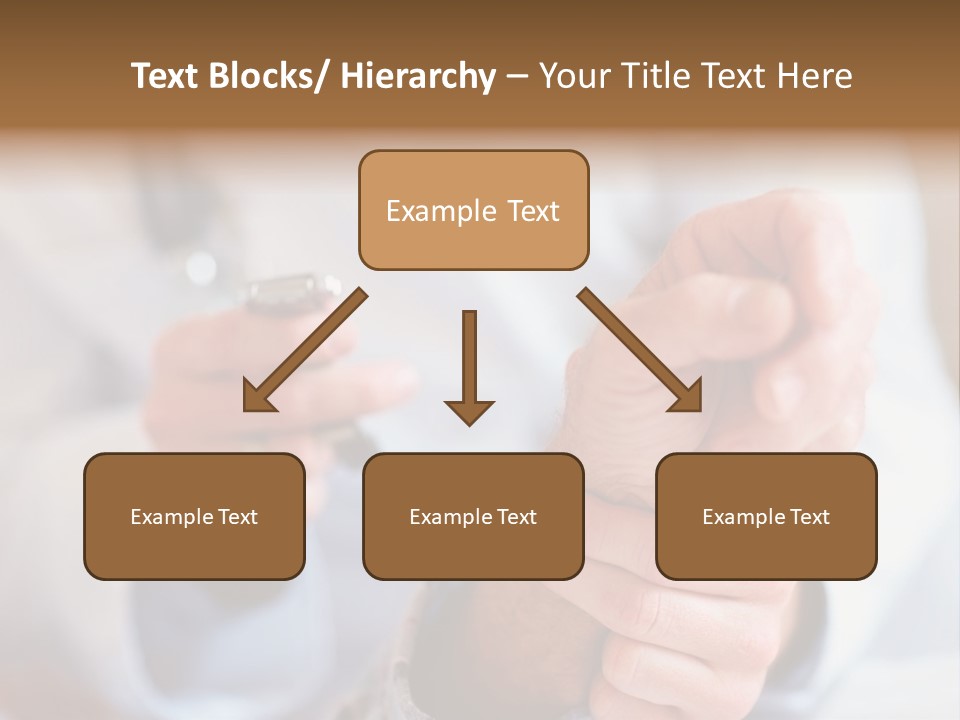 Text Blocks/ Hierarchy – Your Title Text Here

Example Text

Example Text

Example Text

Example Text